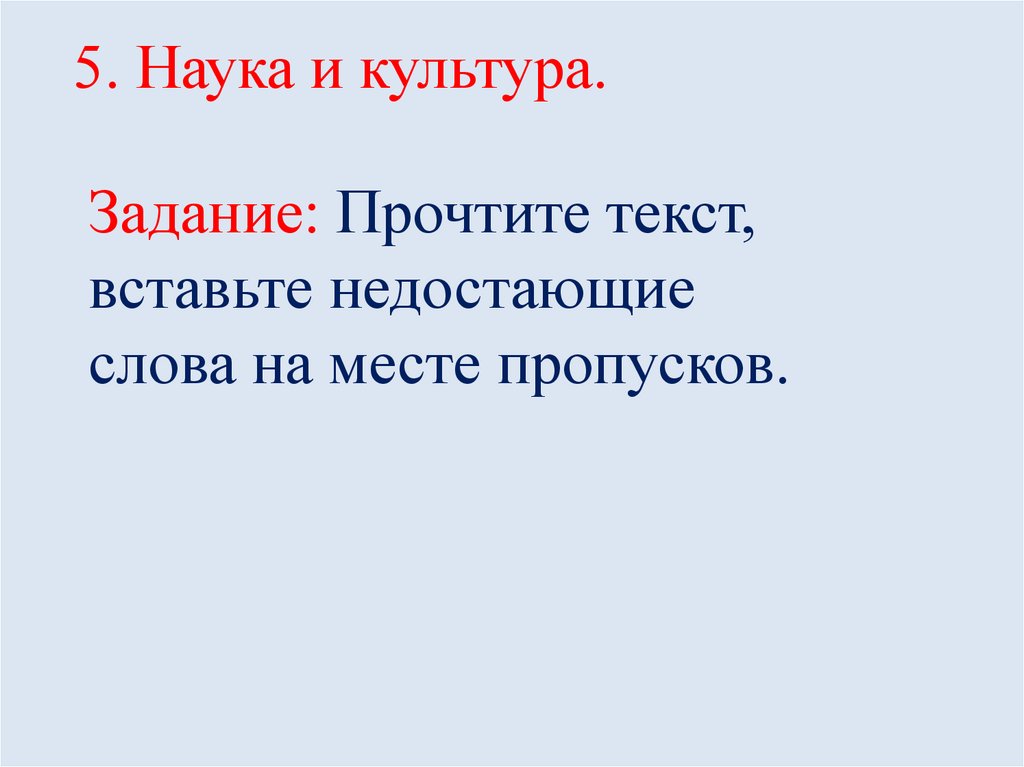 5. Наука и культура.

Задание: Прочтите текст, вставьте недостающие слова на месте пропусков.